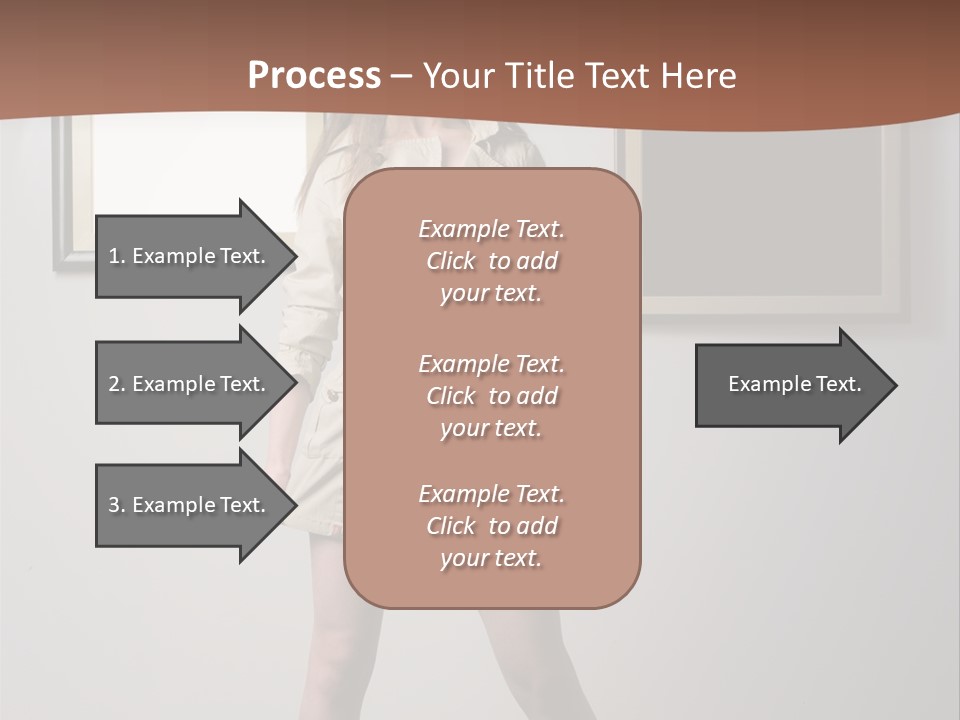 Process – Your Title Text Here

1. Example Text.

2. Example Text.

3. Example Text.

Example Text. Click to add your text.

Example Text. Click to add your text.

Example Text. Click to add your text.

Example Text.